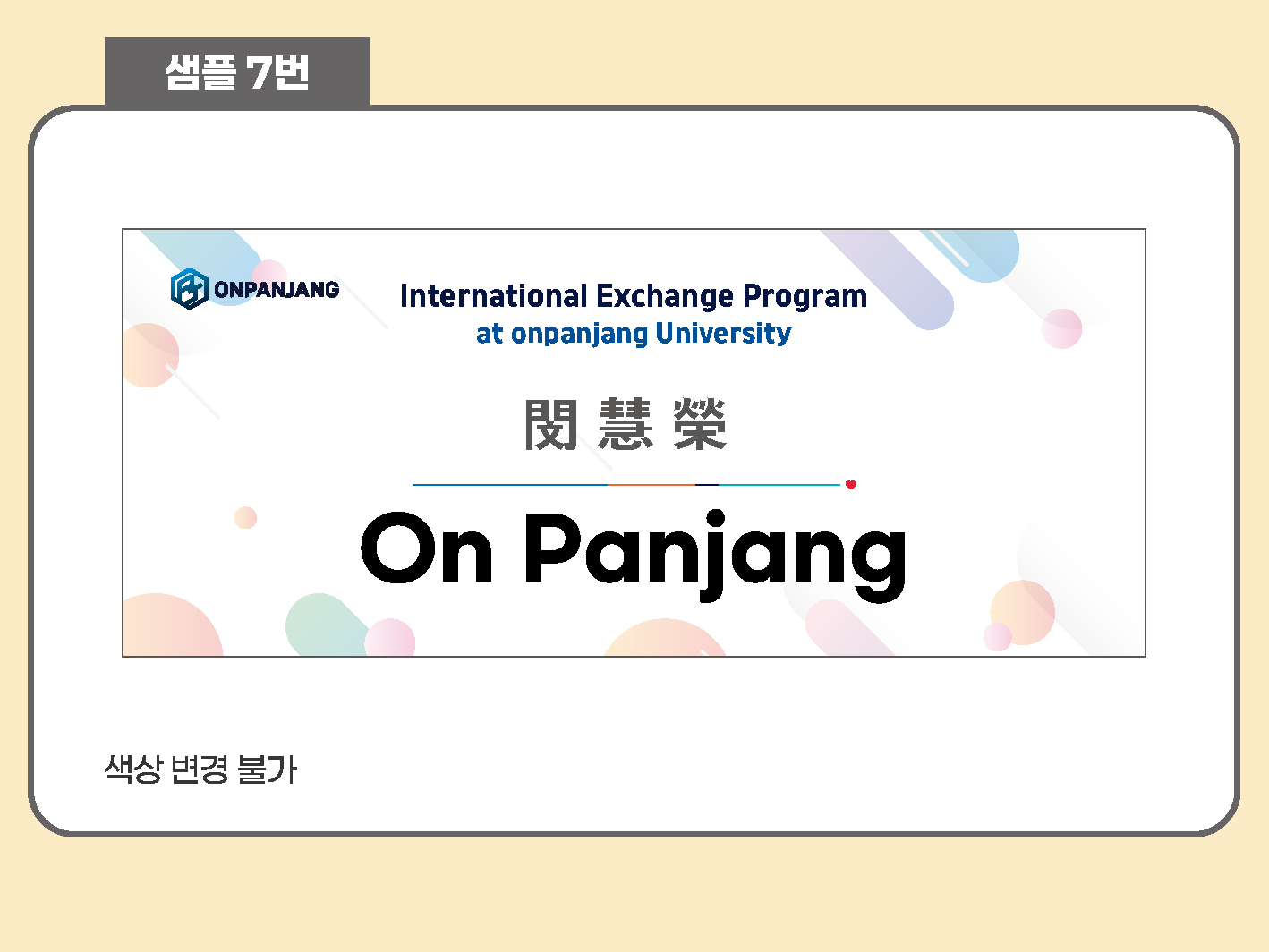 샘플 7번

ONPANJANG

International Exchange Program
at onpanjang University

閔 慧 榮

On Panjang

색상 변경 불가